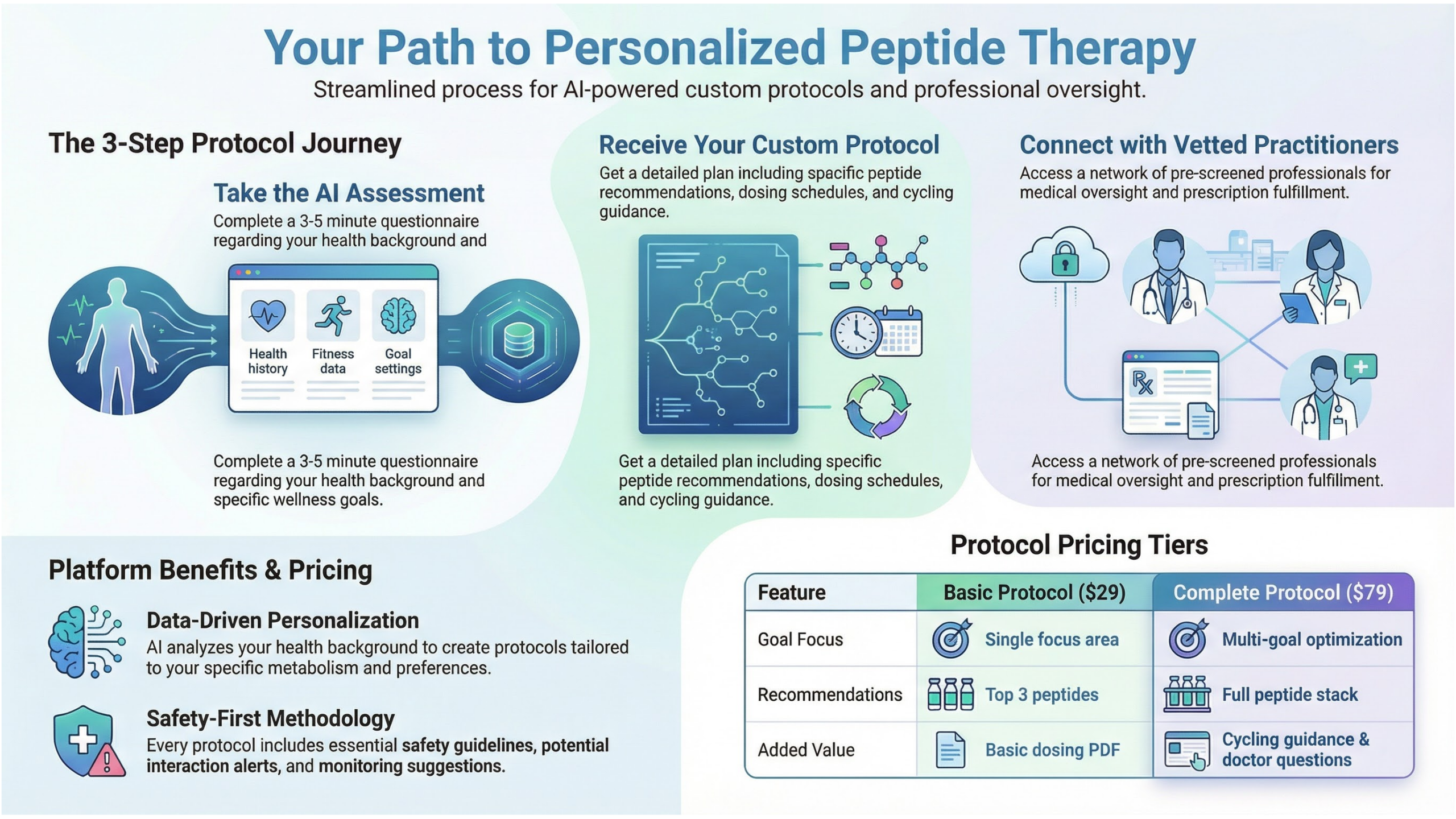 Your Path to Personalized Peptide Therapy

Streamlined process for AI-powered custom protocols and professional oversight.

The 3-Step Protocol Journey

Take the AI Assessment

Complete a 3-5 minute questionnaire regarding your health background and

Health history

Fitness data

Goal settings

Complete a 3-5 minute questionnaire regarding your health background and specific wellness goals.

Receive Your Custom Protocol

Get a detailed plan including spacific peptide recommendations, dosing schedules, and cycling guidance.

Get a detailed plan including specific peptide recommendations, dosing schedules, and cycling guidance.

Connect with Vetted Practitioners

Access a network of pre-screened professionals for medical oversight and prescription fulfillment.

Rx

Access a network of pre-screened professionals for medical oversight and prescription fulfillment.

Platform Benefits & Pricing

Data-Driven Personalization

AI analyzes your health background to create protocols tailored to your specific metabolism and preferences.

Safety-First Methodology

Every protocol includes essential safety guidelines, potential interaction alerts, and monitoring suggestions.

Protocol Pricing Tiers

| Feature | Basic Protocol ($29) | Complete Protocol ($79) |
|---|---|---|
| Goal Focus | Single focus area | Multi-goal optimization |
| Recommendations | Top 3 peptides | Full peptide stack |
| Added Value | Basic dosing PDF | Cycling guidance & doctor questions |